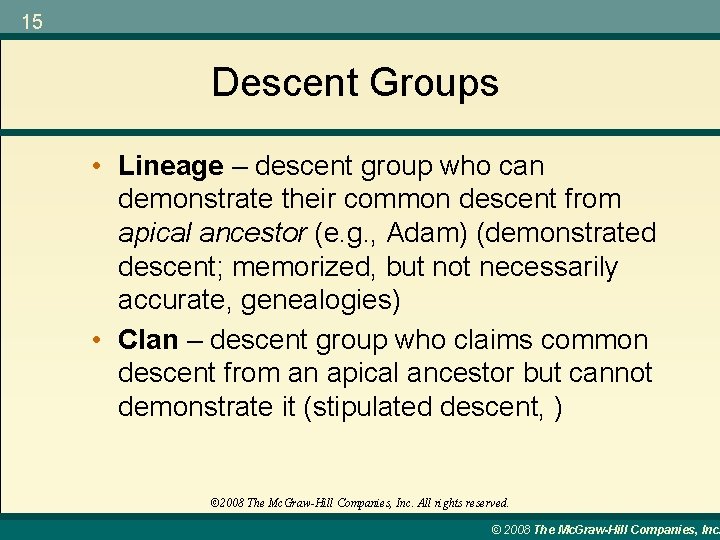 15

Descent Groups

• Lineage – descent group who can demonstrate their common descent from apical ancestor (e.g., Adam) (demonstrated descent; memorized, but not necessarily accurate, genealogies)

• Clan – descent group who claims common descent from an apical ancestor but cannot demonstrate it (stipulated descent, )

©2008 The McGraw-Hill Companies, Inc. All rights reserved.

© 2008 The McGraw-Hill Companies, Inc.